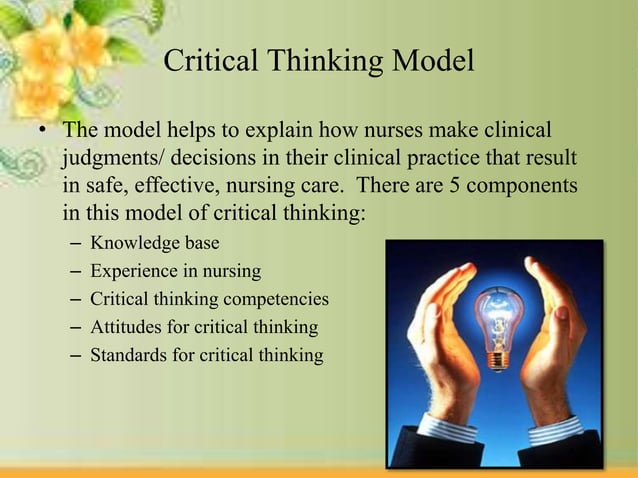 Critical Thinking Model

• The model helps to explain how nurses make clinical judgments/ decisions in their clinical practice that result in safe, effective, nursing care. There are 5 components in this model of critical thinking:
– Knowledge base
– Experience in nursing
– Critical thinking competencies
– Attitudes for critical thinking
– Standards for critical thinking